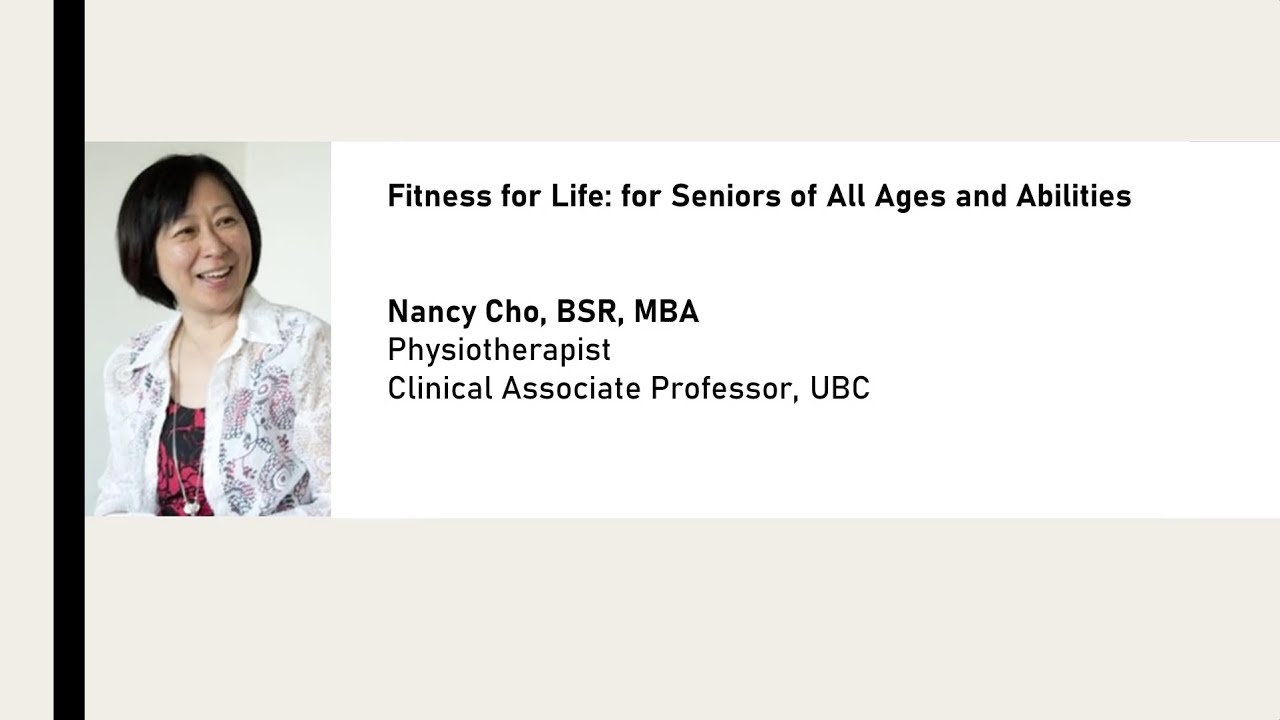 Fitness for Life: for Seniors of All Ages and Abilities

Nancy Cho, BSR, MBA
Physiotherapist
Clinical Associate Professor, UBC